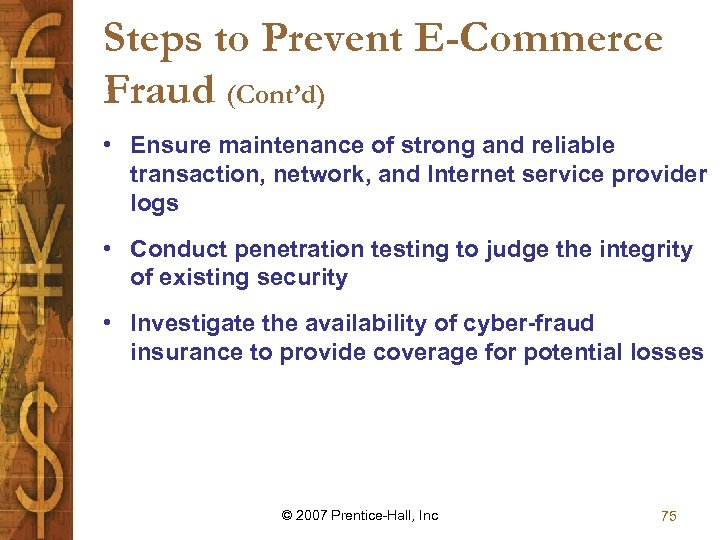 Steps to Prevent E-Commerce Fraud (Cont'd)

• Ensure maintenance of strong and reliable transaction, network, and Internet service provider logs

• Conduct penetration testing to judge the integrity of existing security

• Investigate the availability of cyber-fraud insurance to provide coverage for potential losses

© 2007 Prentice-Hall, Inc

75